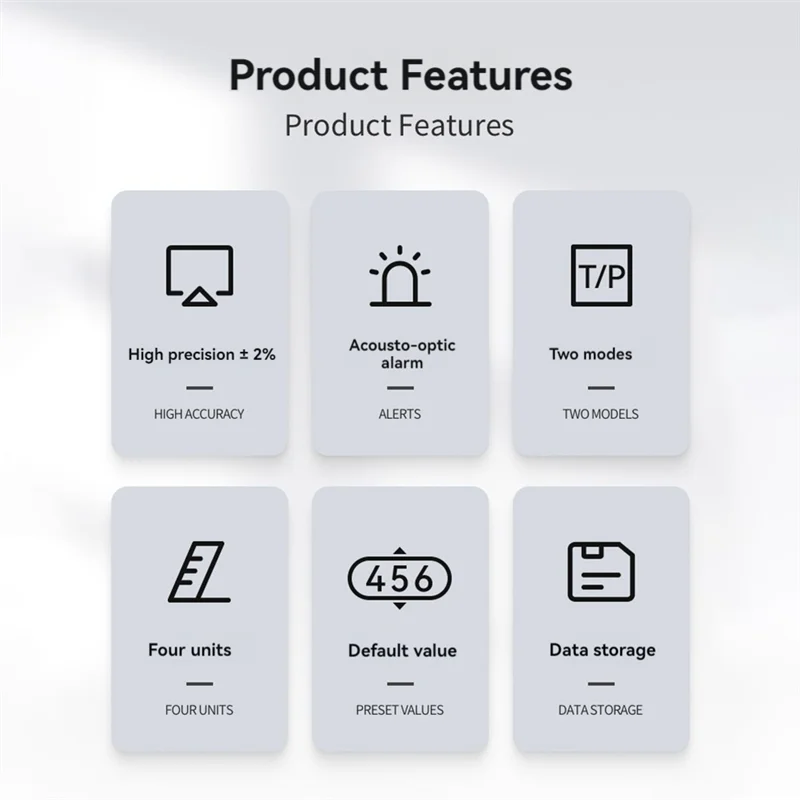 Product Features

Product Features

High precision ± 2%

HIGH ACCURACY

Acousto-optic alarm

ALERTS

T/P

Two modes

TWO MODELS

Four units

FOUR UNITS

456

Default value

PRESET VALUES

Data storage

DATA STORAGE